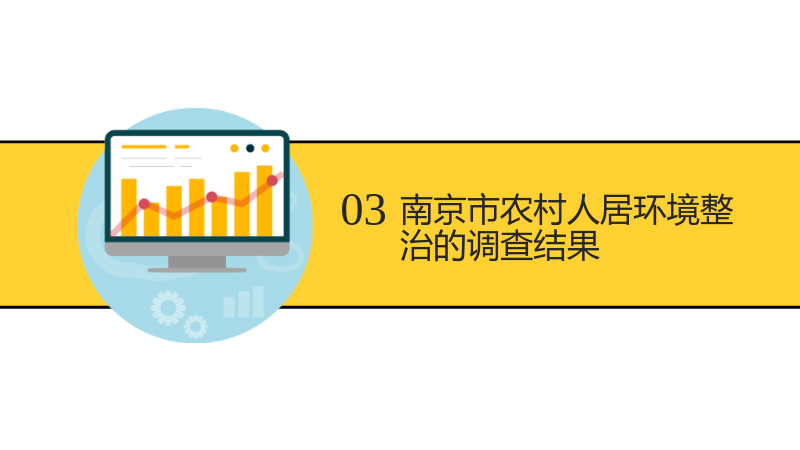 03 南京市农村人居环境整治的调查结果